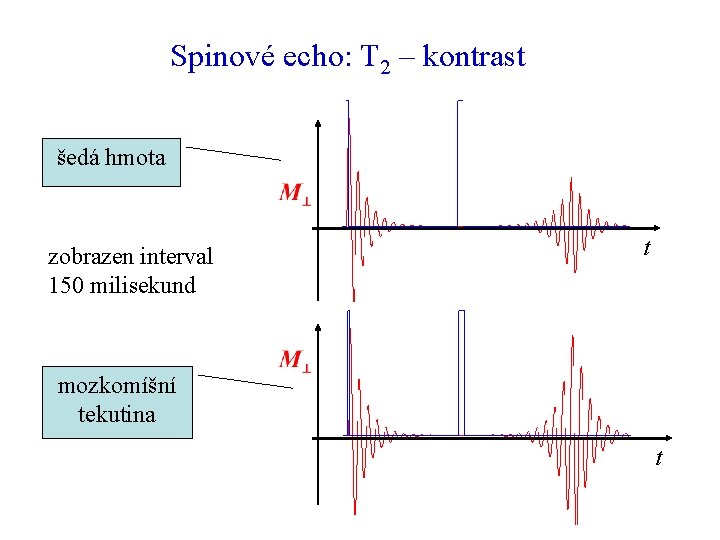 Spinové echo: $T_2$ – kontrast

šedá hmota

$M_\perp$

$t$

zobrazen interval 150 milisekund

$M_\perp$

mozkomíšní tekutina

$t$